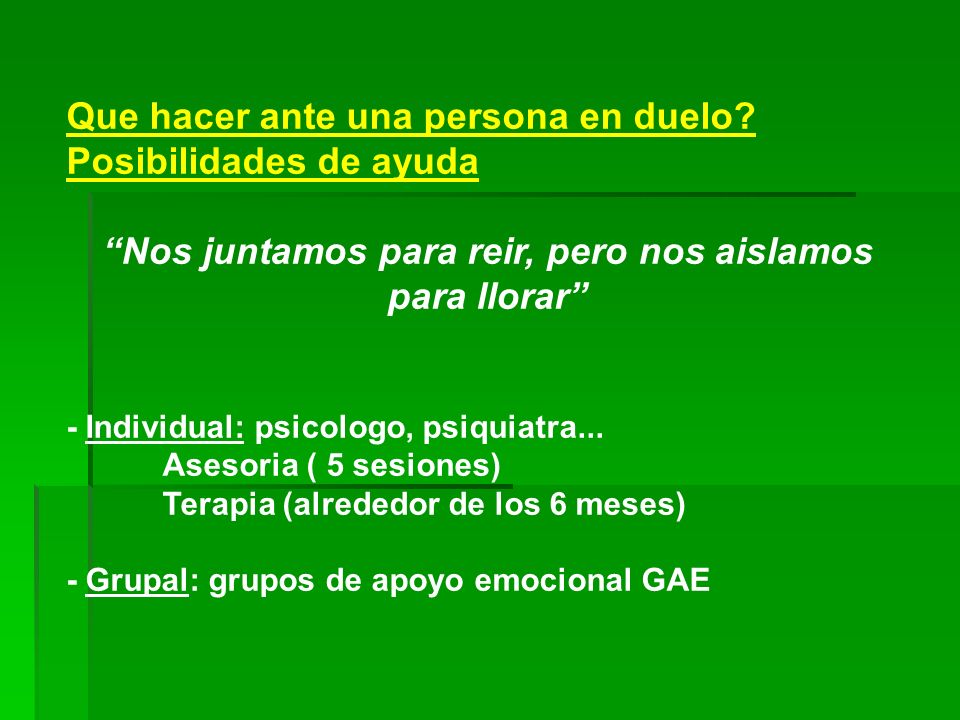 Que hacer ante una persona en duelo?
Posibilidades de ayuda

“Nos juntamos para reir, pero nos aislamos para llorar”

- Individual: psicologo, psiquiatra...
Asesoria ( 5 sesiones)
Terapia (alrededor de los 6 meses)

- Grupal: grupos de apoyo emocional GAE